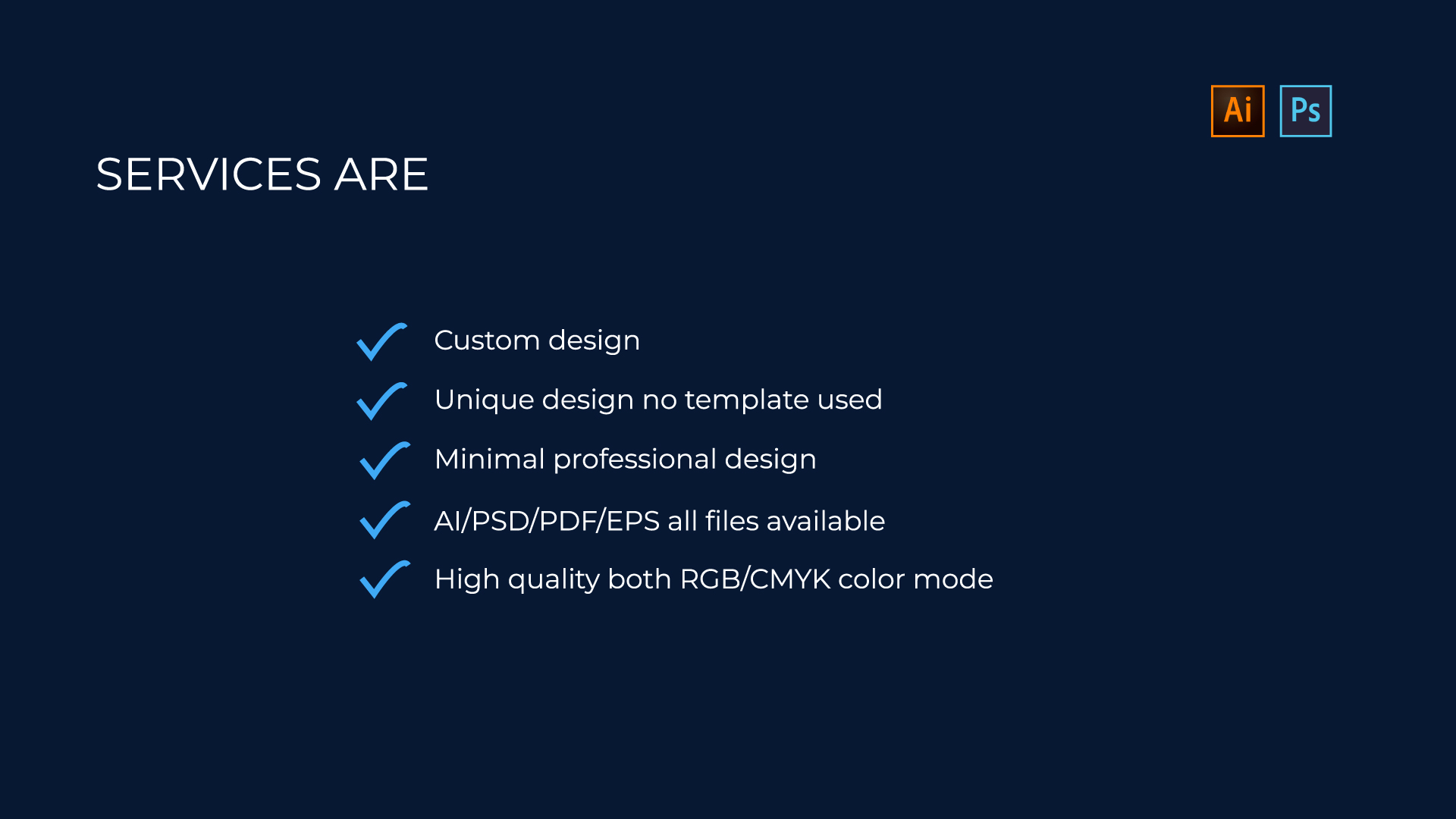 Ai Ps

SERVICES ARE

Custom design

Unique design no template used

Minimal professional design

AI/PSD/PDF/EPS all files available

High quality both RGB/CMYK color mode